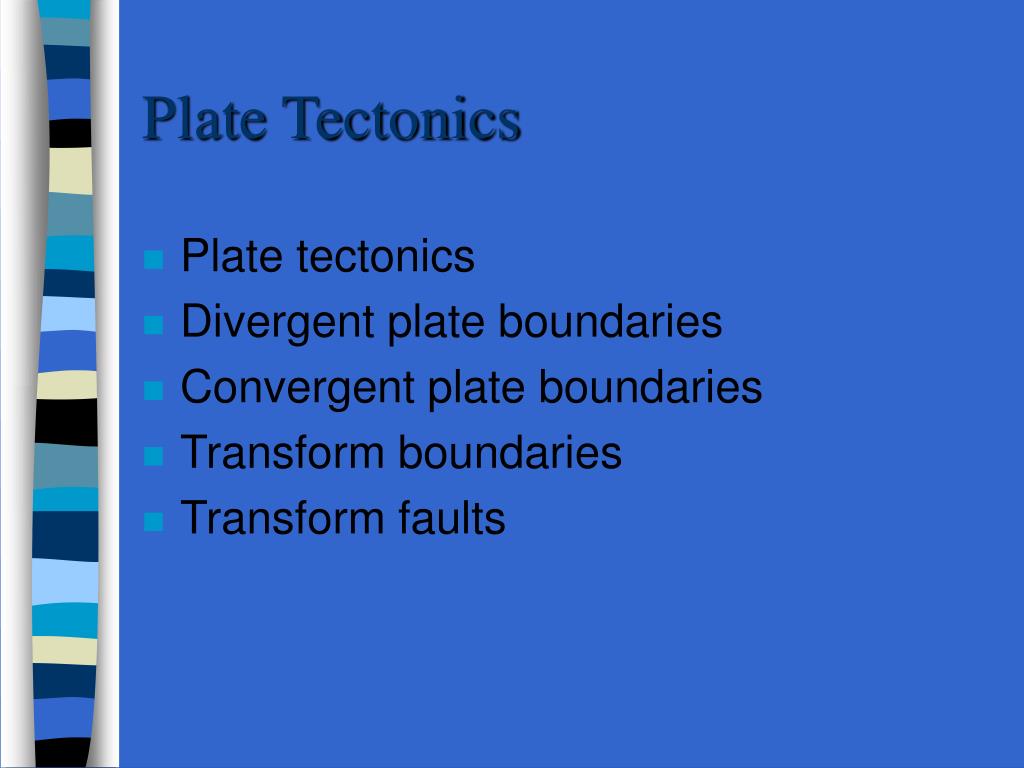 Plate Tectonics

- Plate tectonics
- Divergent plate boundaries
- Convergent plate boundaries
- Transform boundaries
- Transform faults